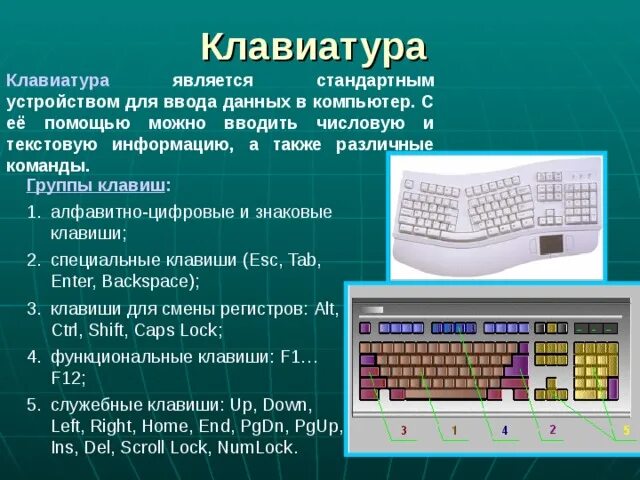 Клавиатура

Клавиатура является стандартным устройством для ввода данных в компьютер. С её помощью можно вводить числовую и текстовую информацию, а также различные команды.

Группы клавиш:

1. алфавитно-цифровые и знаковые клавиши;
2. специальные клавиши (Esc, Tab, Enter, Backspace);
3. клавиши для смены регистров: Alt, Ctrl, Shift, Caps Lock;
4. функциональные клавиши: F1… F12;
5. служебные клавиши: Up, Down, Left, Right, Home, End, PgDn, PgUp, Ins, Del, Scroll Lock, NumLock.

3 1 4 2 5